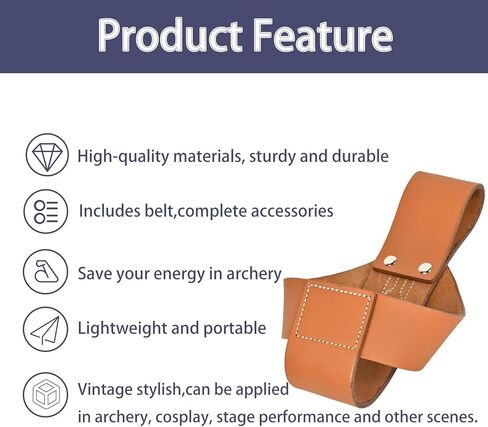 Product Feature

High-quality materials, sturdy and durable

Includes belt,complete accessories

Save your energy in archery

Lightweight and portable

Vintage stylish,can be applied in archery, cosplay, stage performance and other scenes.